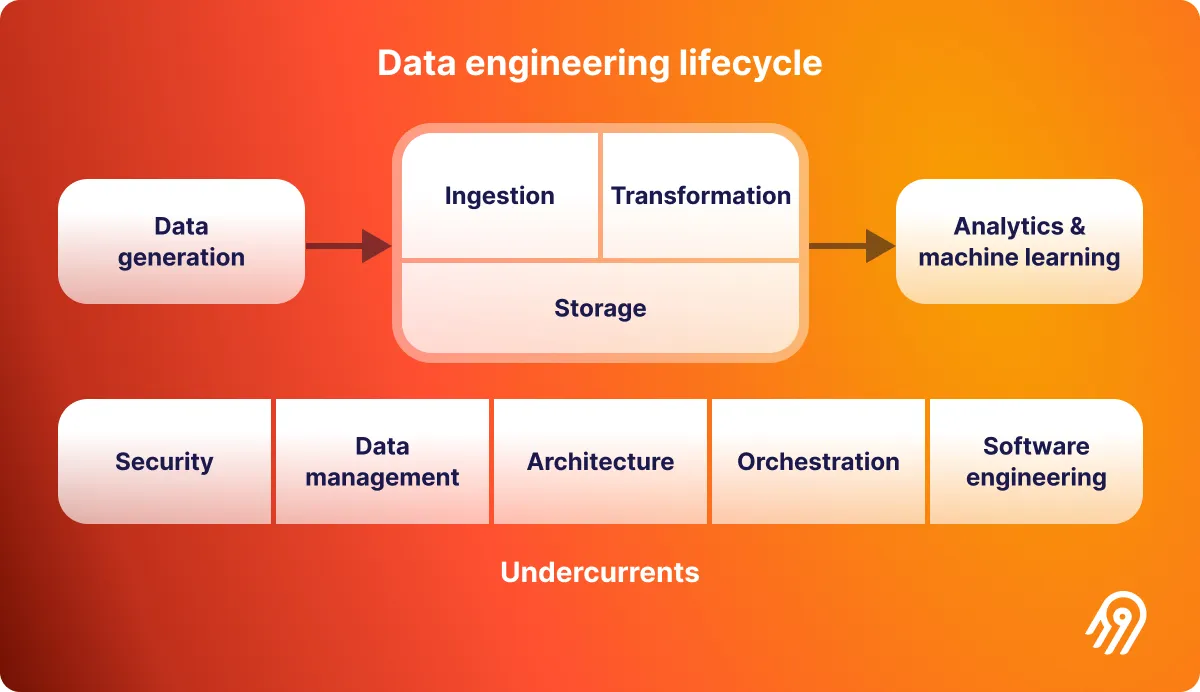 Data engineering lifecycle

Data generation

Ingestion

Transformation

Storage

Analytics & machine learning

Security

Data management

Architecture

Orchestration

Software engineering

Undercurrents